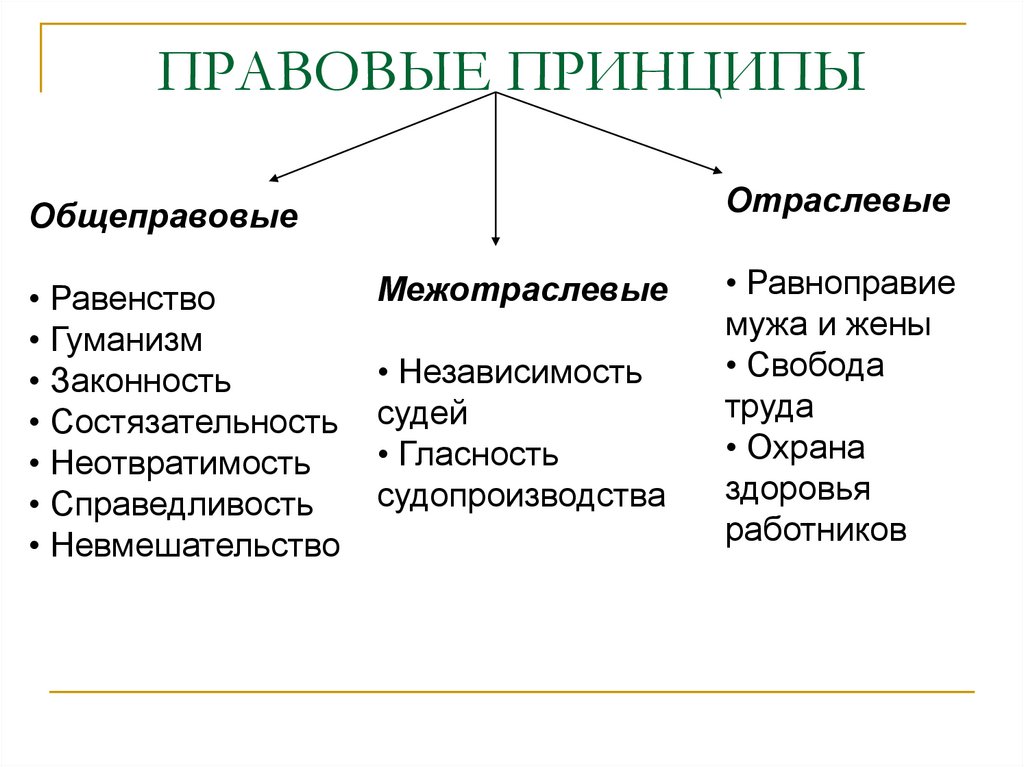 ПРАВОВЫЕ ПРИНЦИПЫ

Общеправовые

• Равенство
• Гуманизм
• Законность
• Состязательность
• Неотвратимость
• Справедливость
• Невмешательство

Межотраслевые

• Независимость судей
• Гласность судопроизводства

Отраслевые

• Равноправие мужа и жены
• Свобода труда
• Охрана здоровья работников